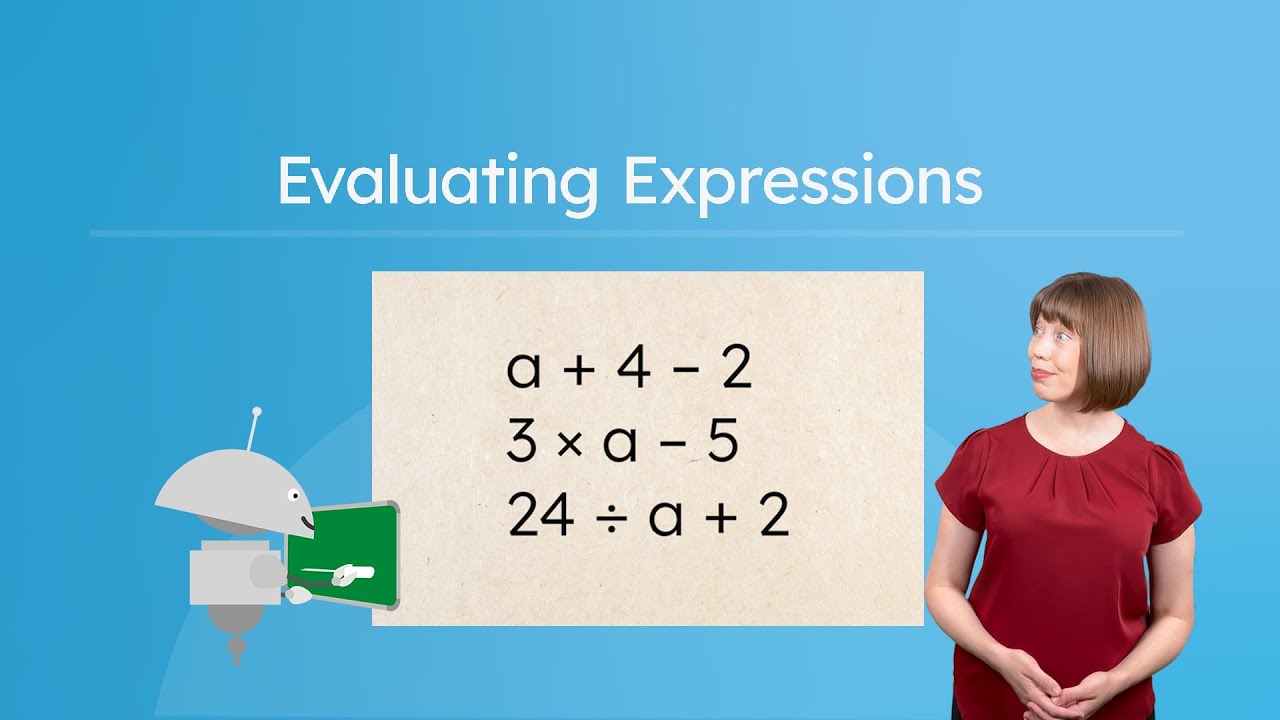 Evaluating Expressions

$a + 4 - 2$
$3 \times a - 5$
$24 \div a + 2$